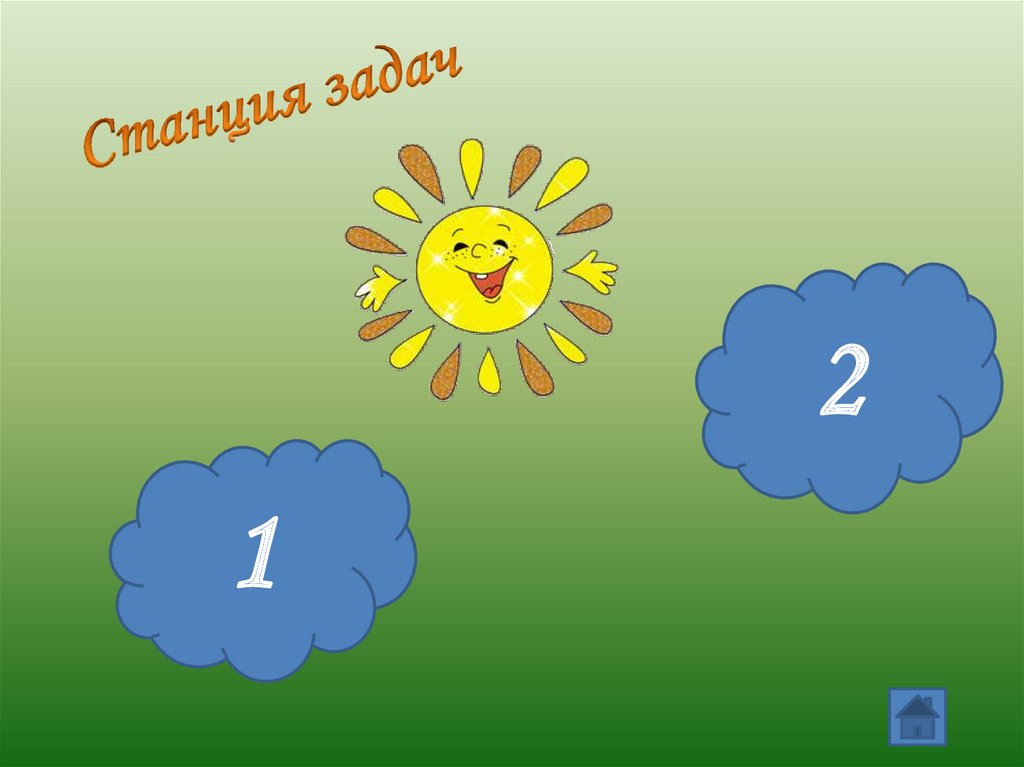 Станция задач

2

1